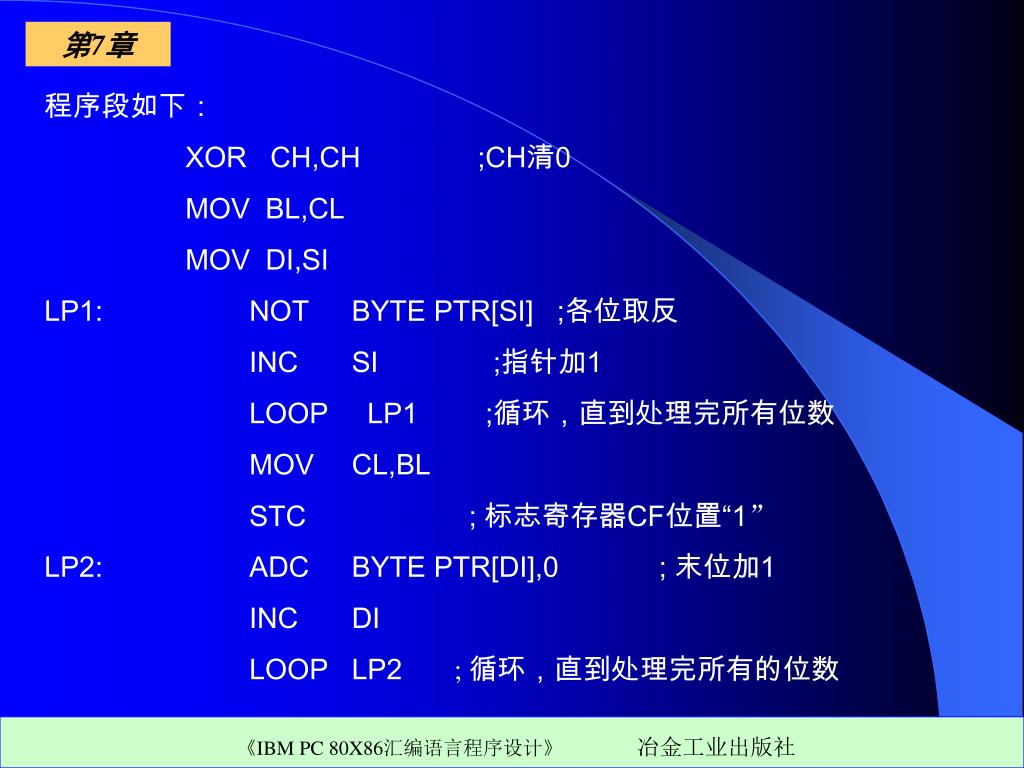 第7章

程序段如下：

XOR CH,CH ;CH清0

MOV BL,CL

MOV DI,SI

LP1: NOT BYTE PTR[SI] ;各位取反

INC SI ;指针加1

LOOP LP1 ;循环，直到处理完所有位数

MOV CL,BL

STC ; 标志寄存器CF位置“1”

LP2: ADC BYTE PTR[DI],0 ; 末位加1

INC DI

LOOP LP2 ; 循环，直到处理完所有的位数

《IBM PC 80X86汇编语言程序设计》 冶金工业出版社